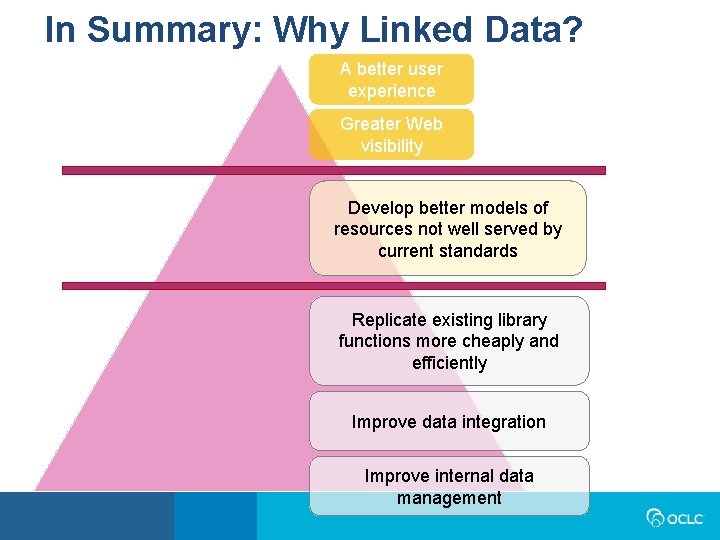 In Summary: Why Linked Data?

A better user experience

Greater Web visibility

Develop better models of resources not well served by current standards

Replicate existing library functions more cheaply and efficiently

Improve data integration

Improve internal data management

OCLC